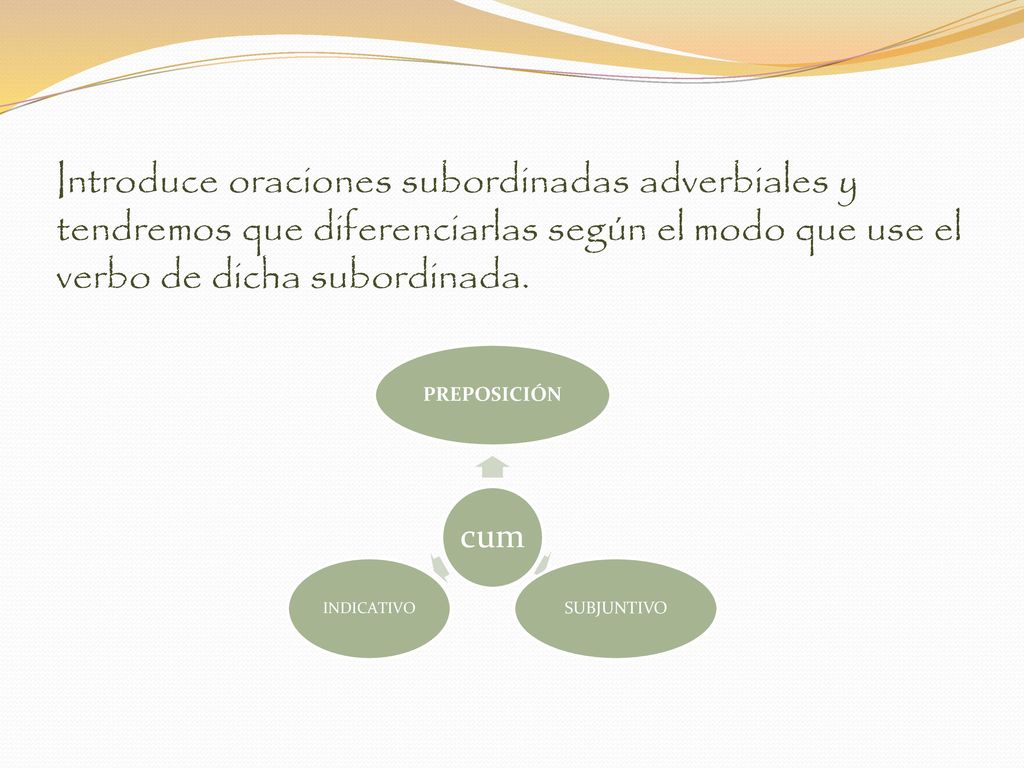 Introduce oraciones subordinadas adverbiales y tendremos que diferenciarlas según el modo que use el verbo de dicha subordinada.

PREPOSICIÓN

cum

INDICATIVO

SUBJUNTIVO